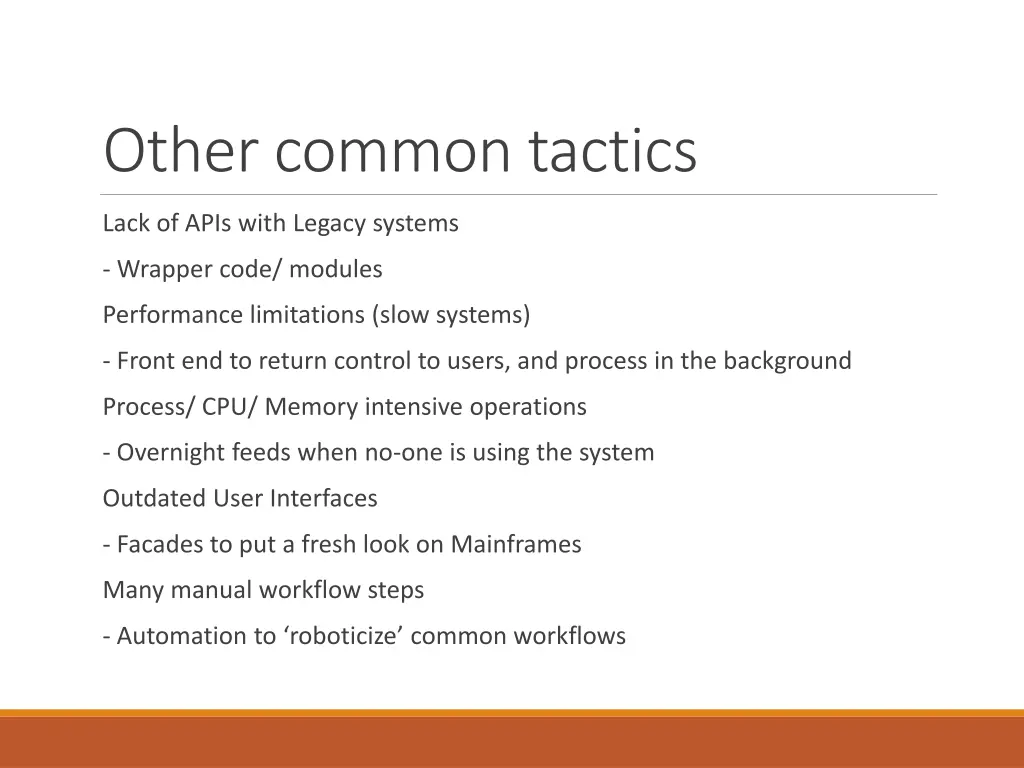 Other common tactics

Lack of APIs with Legacy systems

- Wrapper code/ modules

Performance limitations (slow systems)

- Front end to return control to users, and process in the background

Process/ CPU/ Memory intensive operations

- Overnight feeds when no-one is using the system

Outdated User Interfaces

- Facades to put a fresh look on Mainframes

Many manual workflow steps

- Automation to ‘roboticize’ common workflows